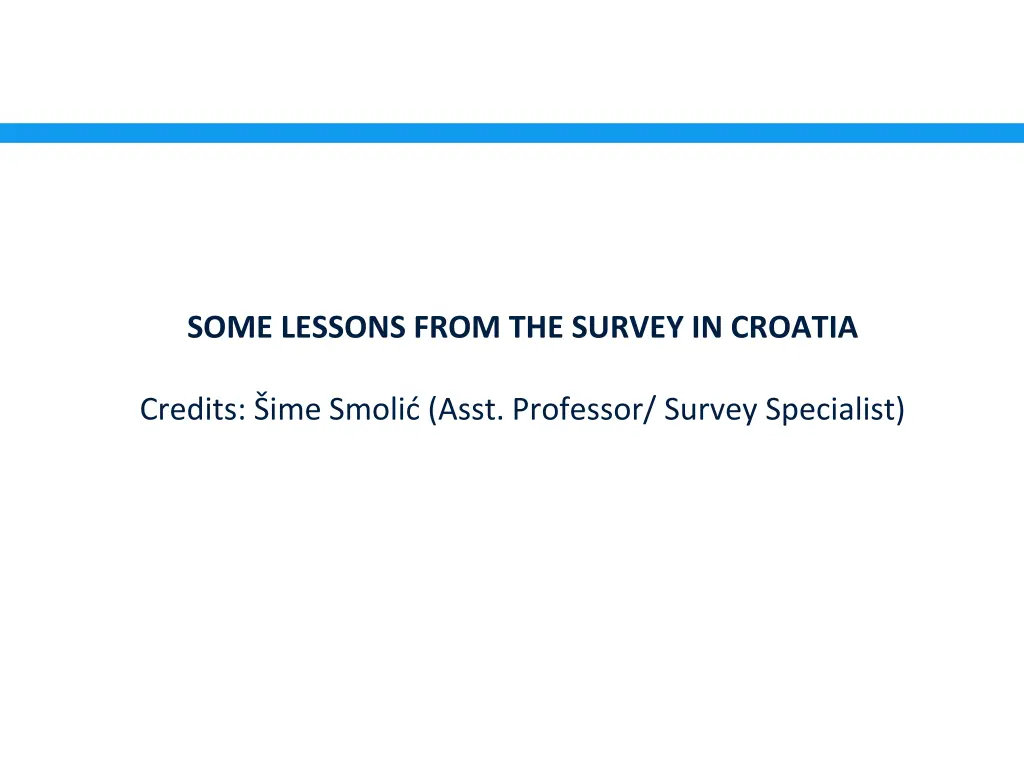 SOME LESSONS FROM THE SURVEY IN CROATIA

Credits: Šime Smolić (Asst. Professor/ Survey Specialist)